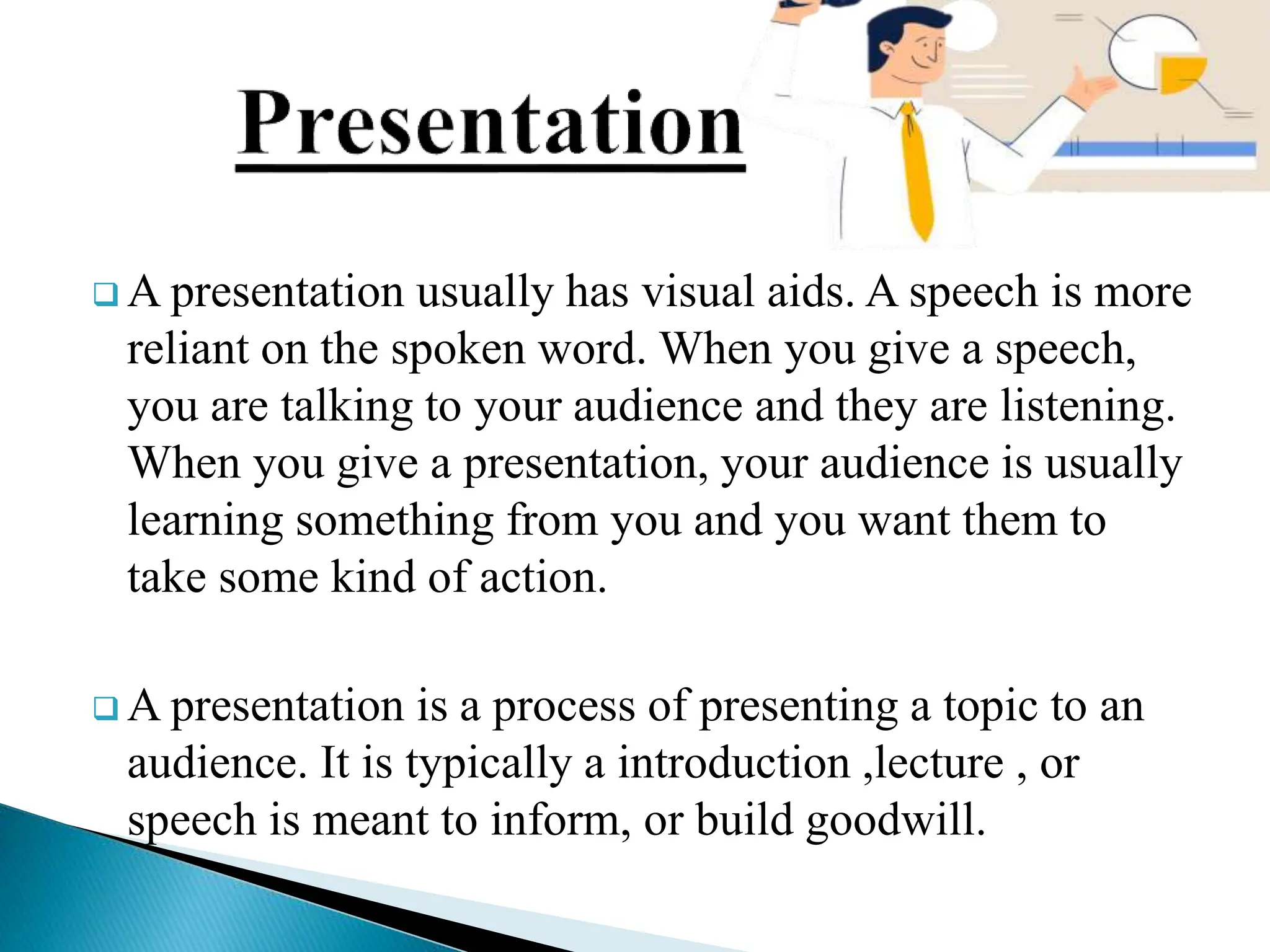 Presentation

❑ A presentation usually has visual aids. A speech is more reliant on the spoken word. When you give a speech, you are talking to your audience and they are listening. When you give a presentation, your audience is usually learning something from you and you want them to take some kind of action.

❑ A presentation is a process of presenting a topic to an audience. It is typically a introduction ,lecture , or speech is meant to inform, or build goodwill.